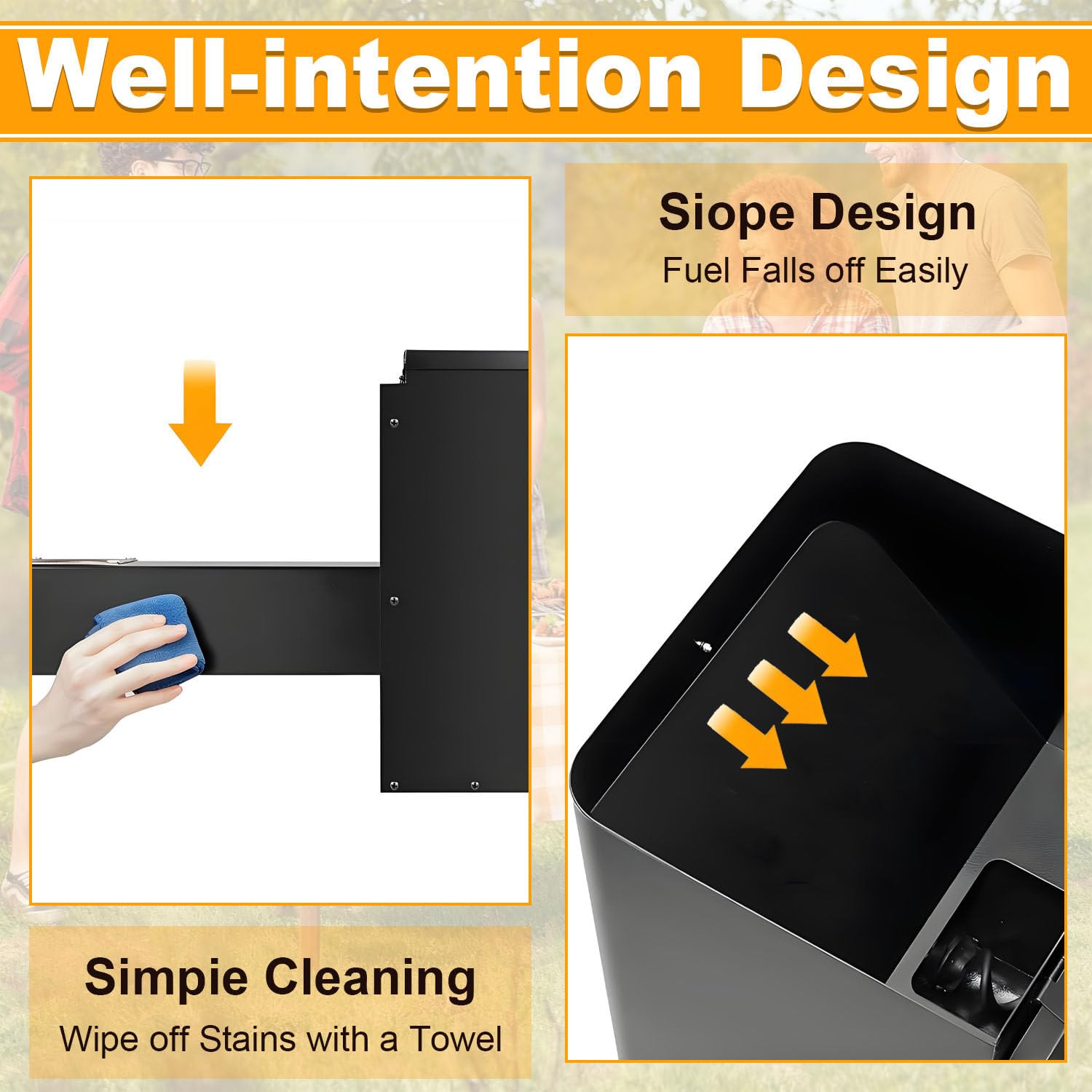 Well-intention Design

Siope Design
Fuel Falls off Easily

Simpie Cleaning
Wipe off Stains with a Towel